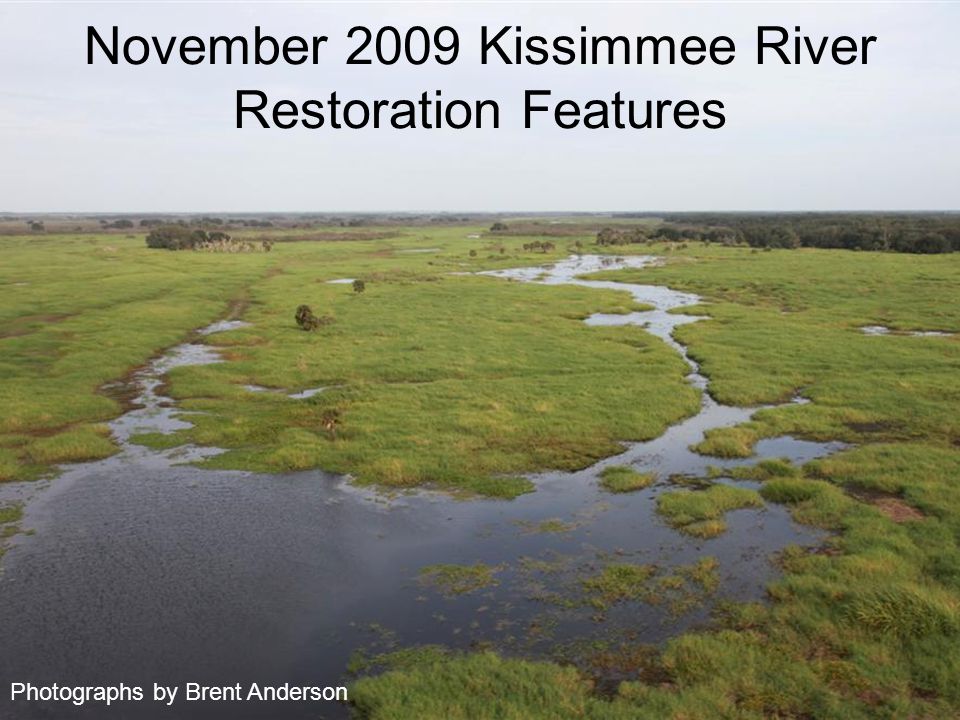 November 2009 Kissimmee River Restoration Features

Photographs by Brent Anderson